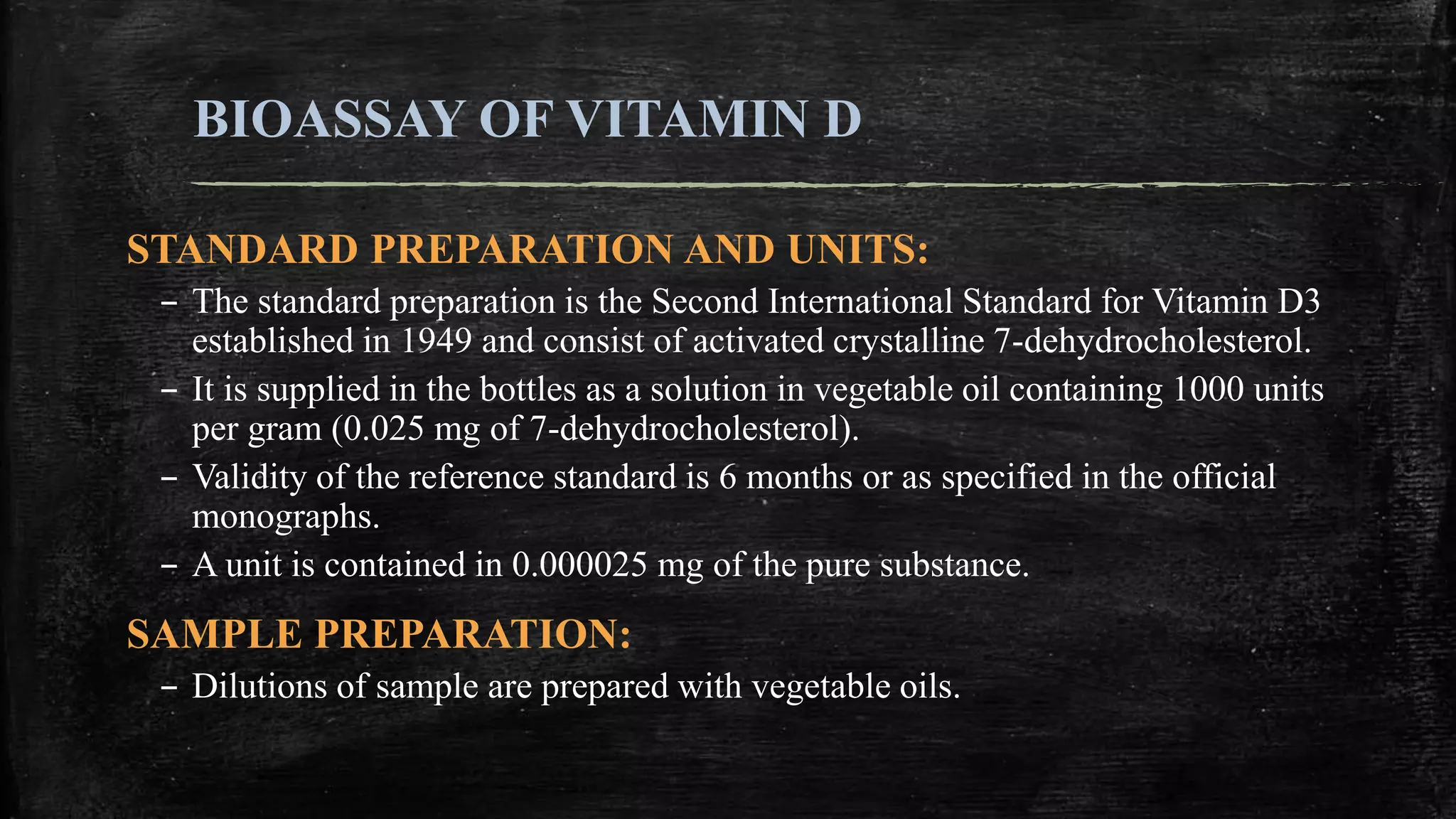 BIOASSAY OF VITAMIN D

STANDARD PREPARATION AND UNITS:

– The standard preparation is the Second International Standard for Vitamin D3 established in 1949 and consist of activated crystalline 7-dehydrocholesterol.

– It is supplied in the bottles as a solution in vegetable oil containing 1000 units per gram (0.025 mg of 7-dehydrocholesterol).

– Validity of the reference standard is 6 months or as specified in the official monographs.

– A unit is contained in 0.000025 mg of the pure substance.

SAMPLE PREPARATION:

– Dilutions of sample are prepared with vegetable oils.